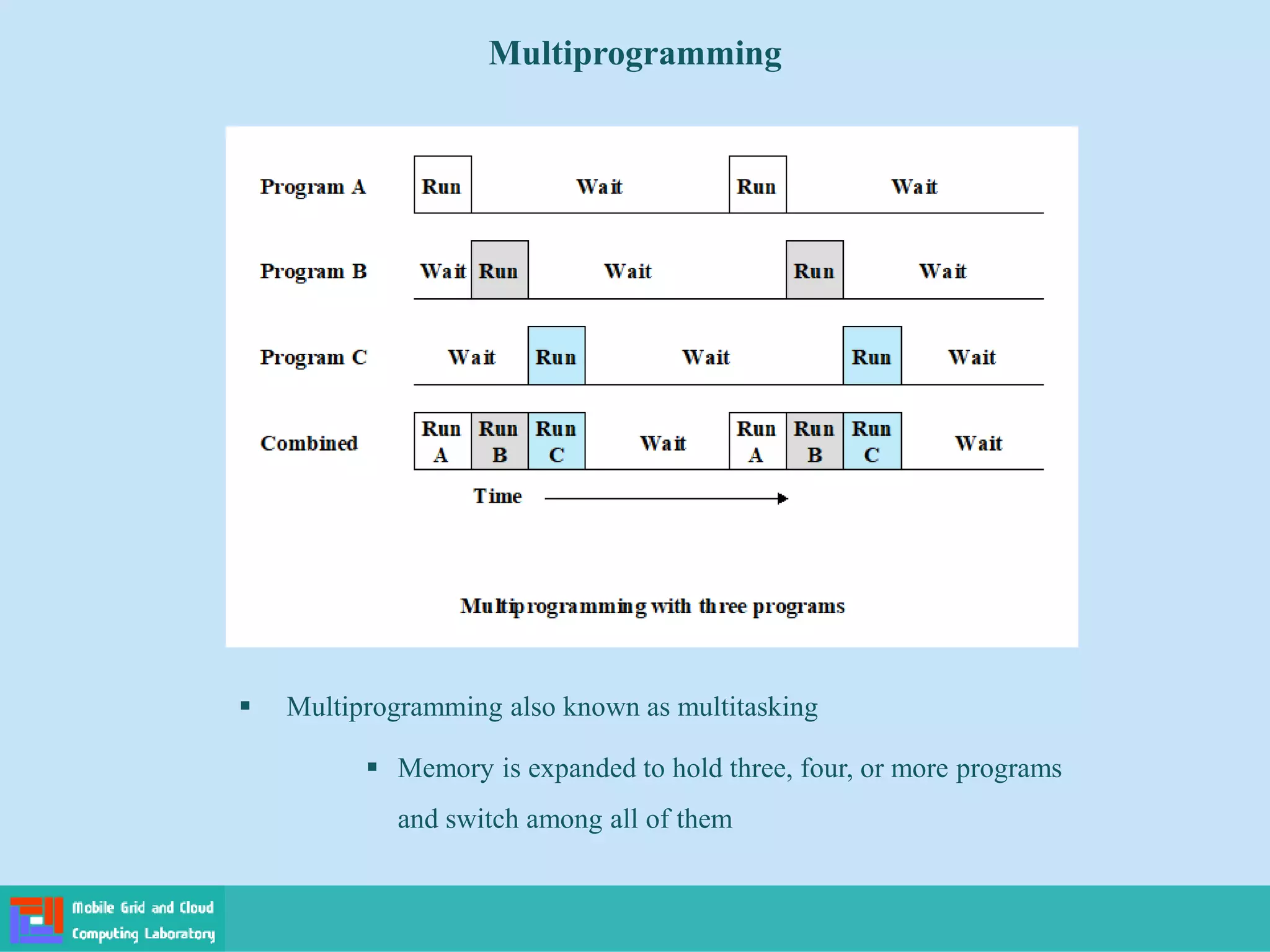 Multiprogramming

Program A Run Wait Run Wait

Program B Wait Run Wait Run Wait

Program C Wait Run Wait Run Wait

Combined Run A Run B Run C Wait Run A Run B Run C Wait

Time

Multiprogramming with three programs

▪ Multiprogramming also known as multitasking

▪ Memory is expanded to hold three, four, or more programs and switch among all of them

Mobile Grid and Cloud Computing Laboratory